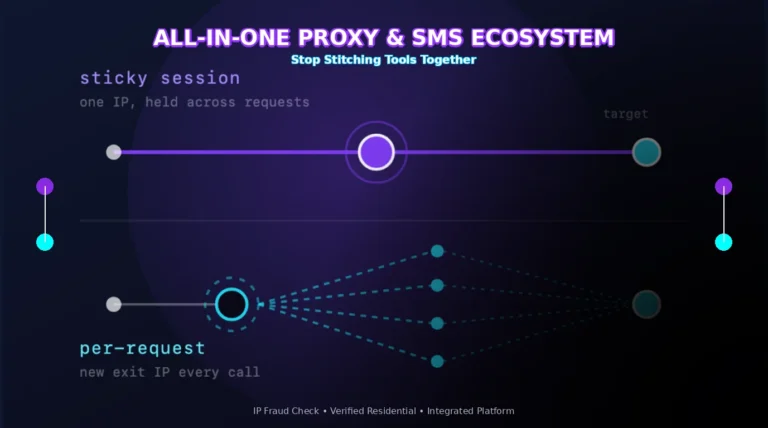 ALL-IN-ONE PROXY & SMS ECOSYSTEM
Stop Stitching Tools Together

sticky session
one IP, held across requests

target

per-request
new exit IP every call

IP Fraud Check • Verified Residential • Integrated Platform